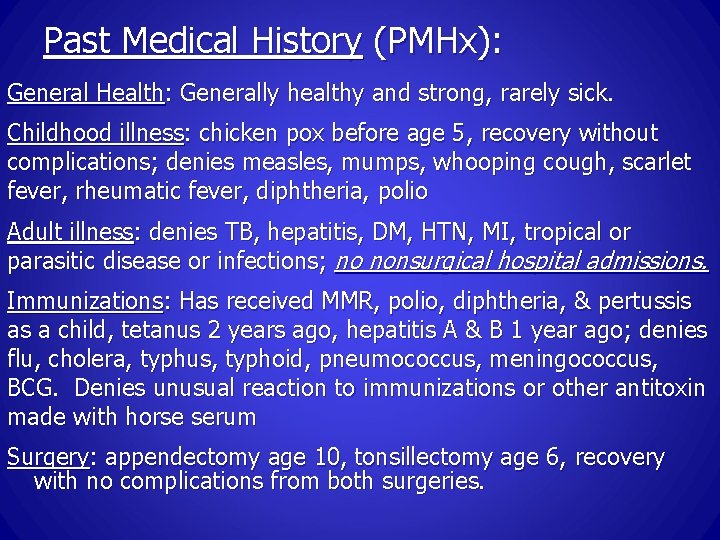 Past Medical History (PMHx):

General Health: Generally healthy and strong, rarely sick.

Childhood illness: chicken pox before age 5, recovery without complications; denies measles, mumps, whooping cough, scarlet fever, rheumatic fever, diphtheria, polio

Adult illness: denies TB, hepatitis, DM, HTN, MI, tropical or parasitic disease or infections; no nonsurgical hospital admissions.

Immunizations: Has received MMR, polio, diphtheria, & pertussis as a child, tetanus 2 years ago, hepatitis A & B 1 year ago; denies flu, cholera, typhus, typhoid, pneumococcus, meningococcus, BCG. Denies unusual reaction to immunizations or other antitoxin made with horse serum

Surgery: appendectomy age 10, tonsillectomy age 6, recovery with no complications from both surgeries.